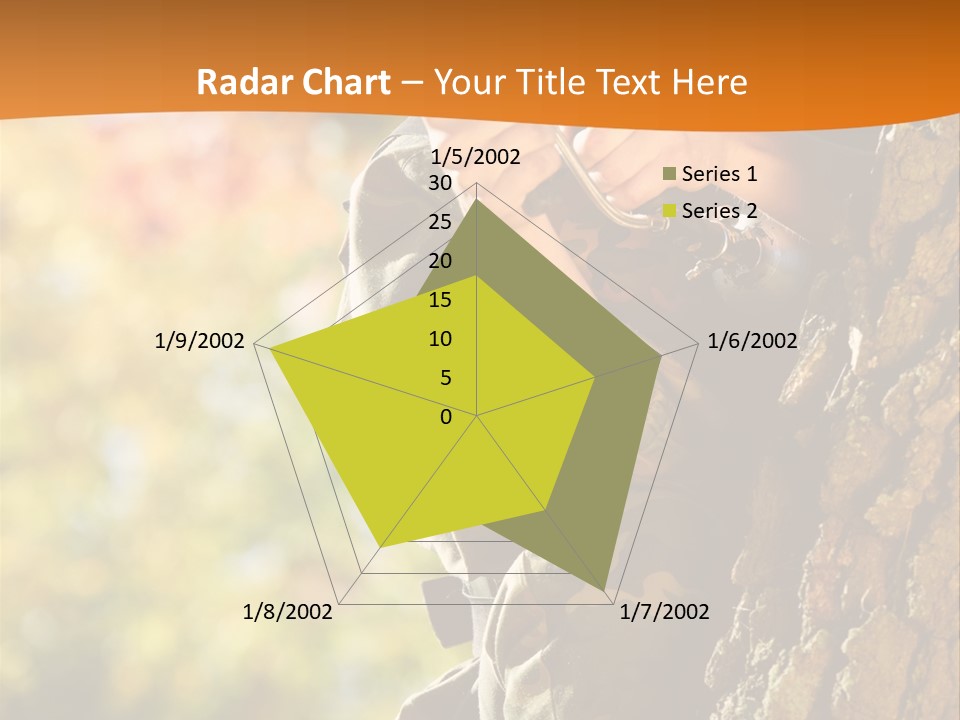 Radar Chart – Your Title Text Here

1/5/2002
30
25
20
15
10
5
0
1/6/2002
1/7/2002
1/8/2002
1/9/2002

Series 1
Series 2